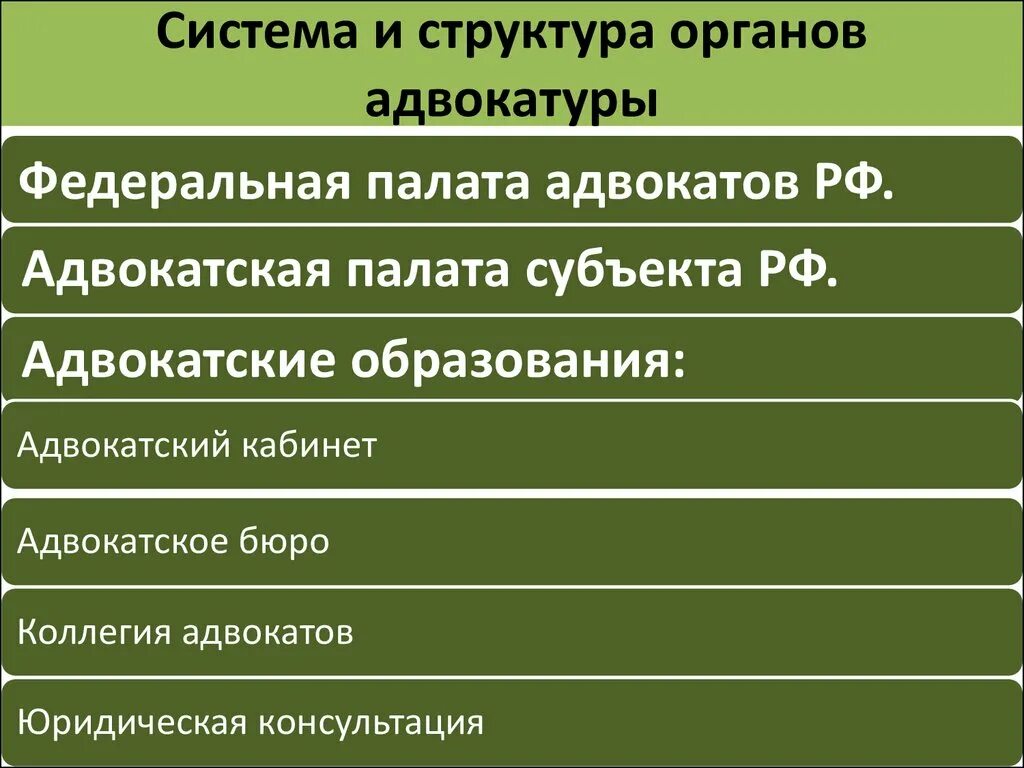 Система и структура органов адвокатуры

Федеральная палата адвокатов РФ.

Адвокатская палата субъекта РФ.

Адвокатские образования:

Адвокатский кабинет

Адвокатское бюро

Коллегия адвокатов

Юридическая консультация